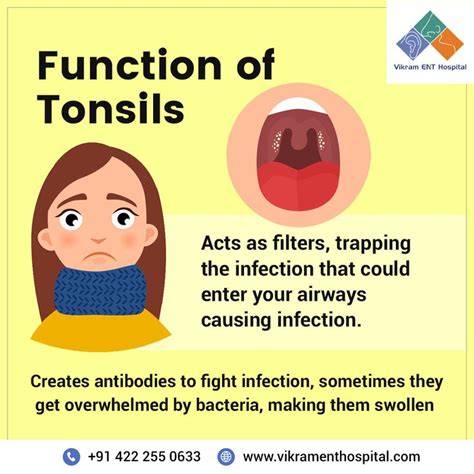 Vikram ENT Hospital

Function of Tonsils

Acts as filters, trapping the infection that could enter your airways causing infection.

Creates antibodies to fight infection, sometimes they get overwhelmed by bacteria, making them swollen

+91 422 255 0633 www.vikramenthospital.com